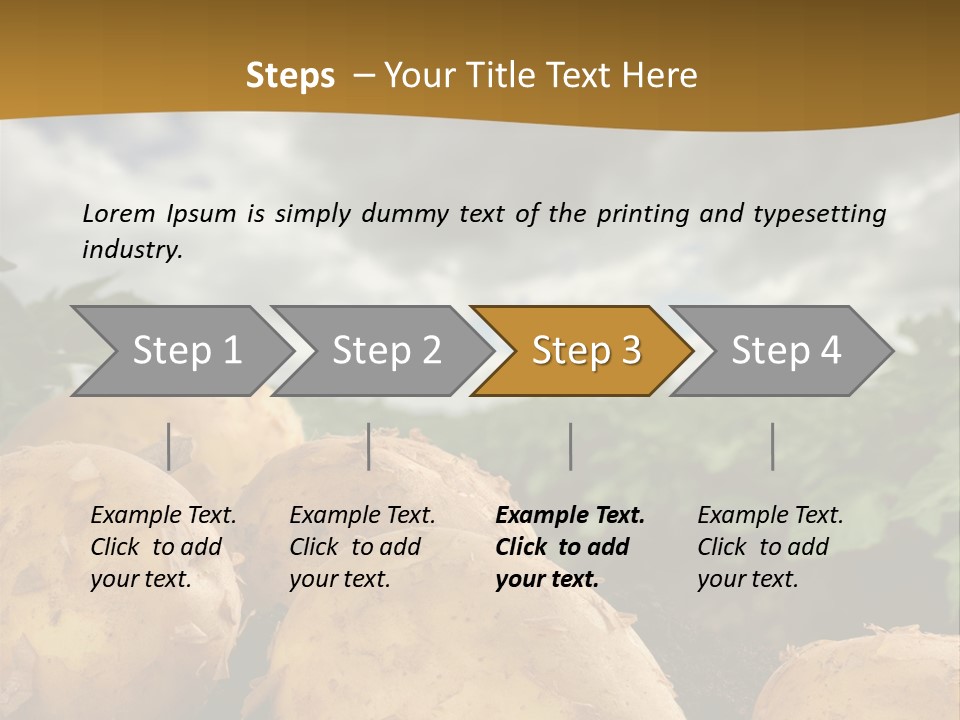 Steps – Your Title Text Here

Lorem Ipsum is simply dummy text of the printing and typesetting industry.

Step 1

Step 2

Step 3

Step 4

Example Text. Click to add your text.

Example Text. Click to add your text.

Example Text. Click to add your text.

Example Text. Click to add your text.